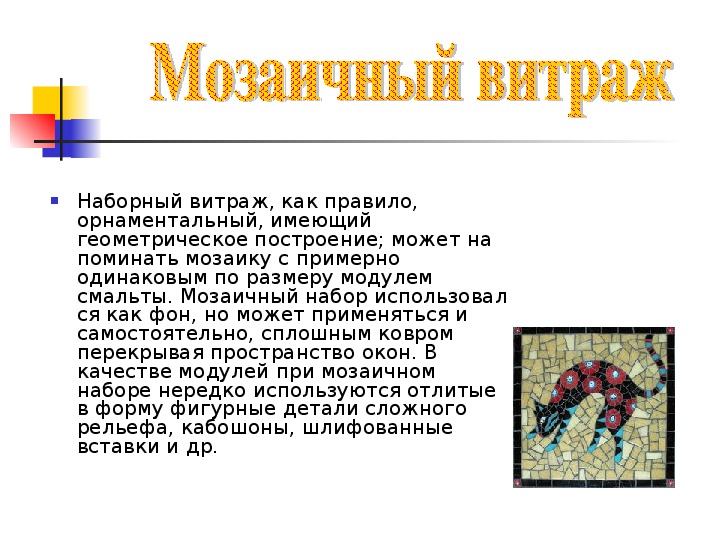 Мозаичный витраж

Наборный витраж, как правило, орнаментальный, имеющий геометрическое построение; может на поминать мозаику с примерно одинаковым по размеру модулем смальты. Мозаичный набор использовал ся как фон, но может применяться и самостоятельно, сплошным ковром перекрывая пространство окон. В качестве модулей при мозаичном наборе нередко используются отлитые в форму фигурные детали сложного рельефа, кабошоны, шлифованные вставки и др.